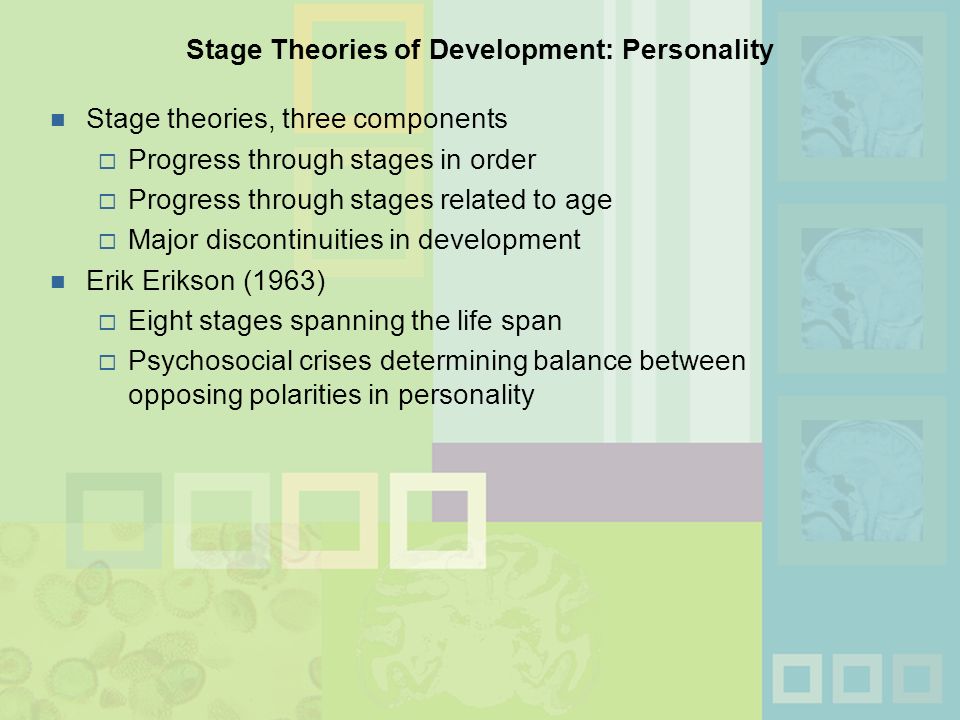 Stage Theories of Development: Personality

- Stage theories, three components
  - Progress through stages in order
  - Progress through stages related to age
  - Major discontinuities in development
- Erik Erikson (1963)
  - Eight stages spanning the life span
  - Psychosocial crises determining balance between opposing polarities in personality